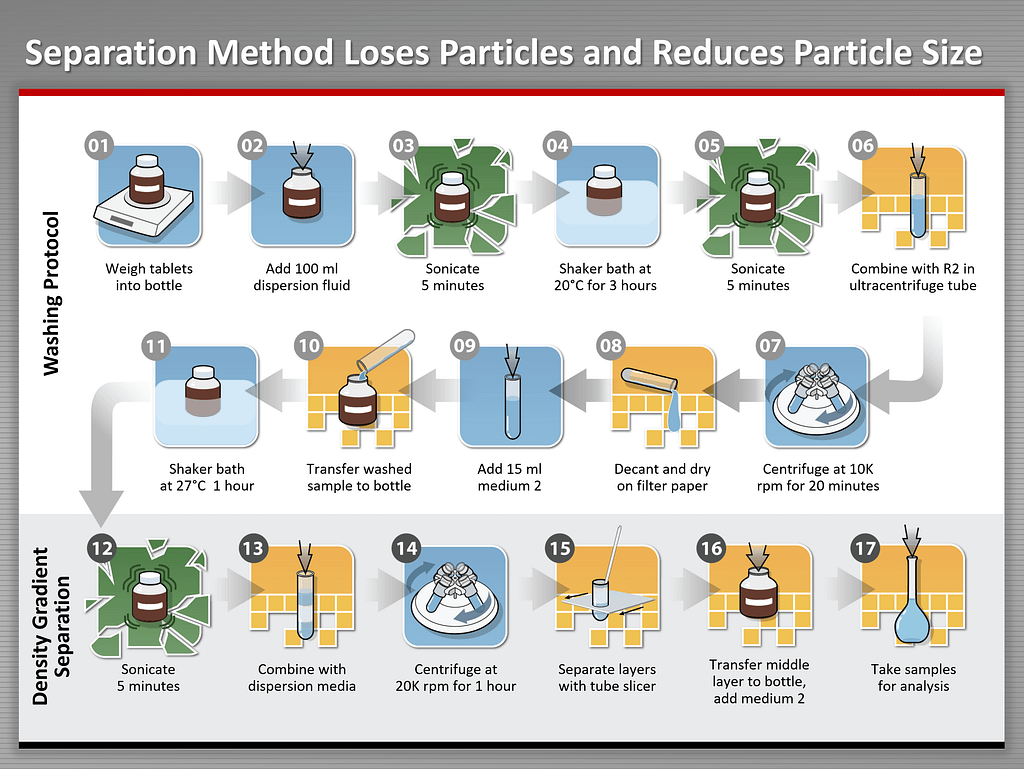 Separation Method Loses Particles and Reduces Particle Size

Washing Protocol

01
Weigh tablets into bottle

02
Add 100 ml dispersion fluid

03
Sonicate 5 minutes

04
Shaker bath at 20°C for 3 hours

05
Sonicate 5 minutes

06
Combine with R2 in ultracentrifuge tube

07
Centrifuge at 10K rpm for 20 minutes

08
Decant and dry on filter paper

09
Add 15 ml medium 2

10
Transfer washed sample to bottle

11
Shaker bath at 27°C 1 hour

Density Gradient Separation

12
Sonicate 5 minutes

13
Combine with dispersion media

14
Centrifuge at 20K rpm for 1 hour

15
Separate layers with tube slicer

16
Transfer middle layer to bottle, add medium 2

17
Take samples for analysis